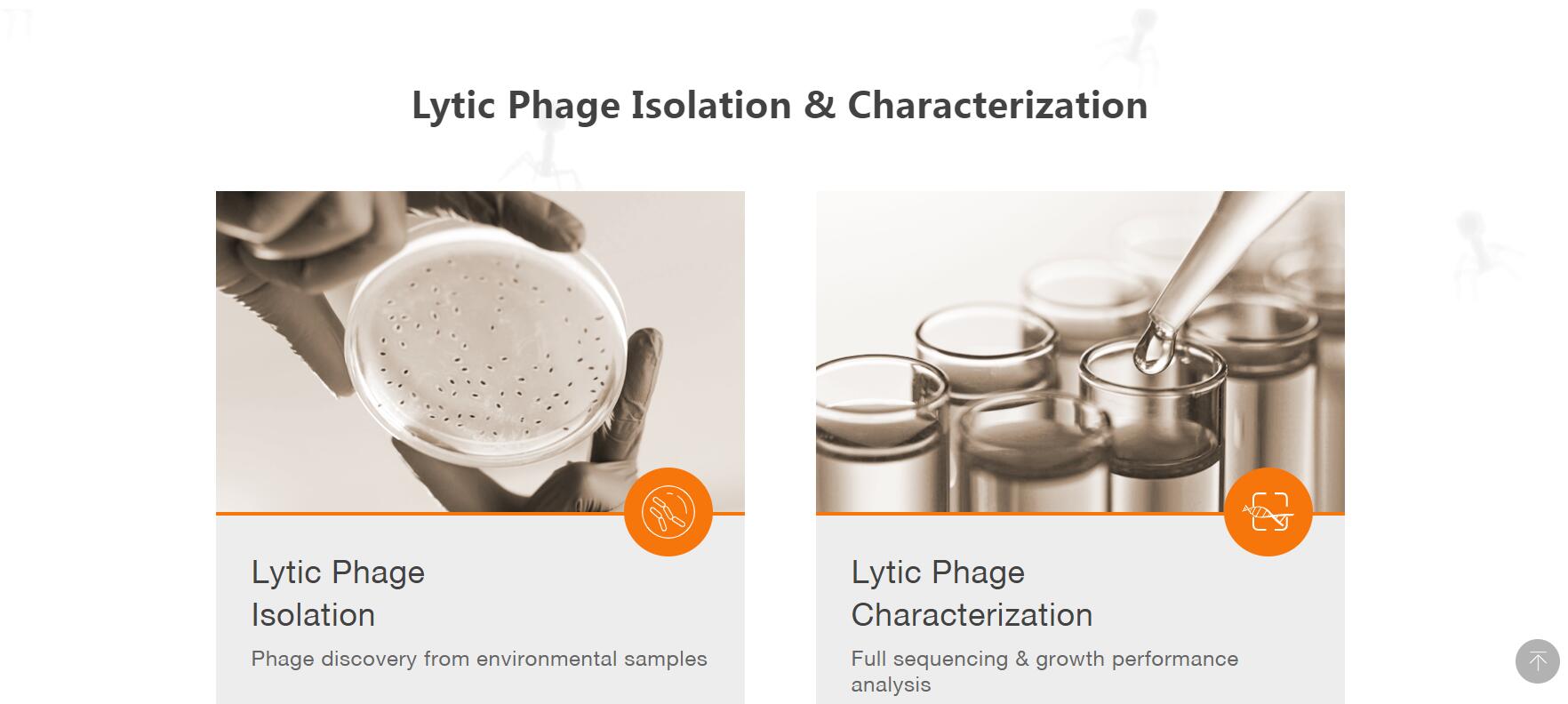 Lytic Phage Isolation & Characterization

Lytic Phage Isolation

Phage discovery from environmental samples

Lytic Phage Characterization

Full sequencing & growth performance analysis